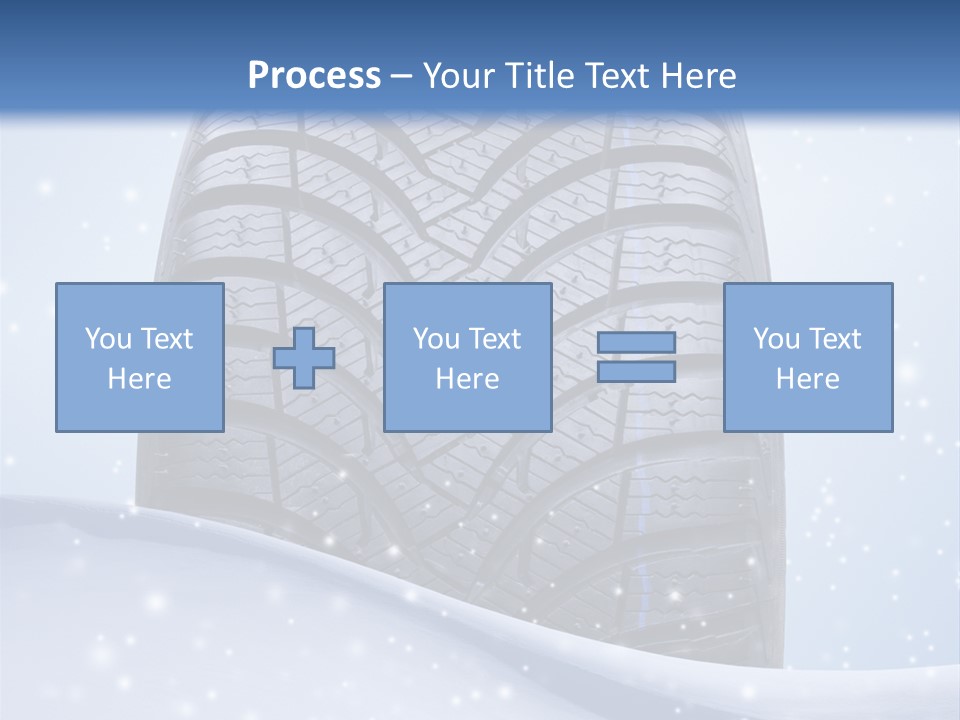 Process – Your Title Text Here

You Text Here

You Text Here

You Text Here